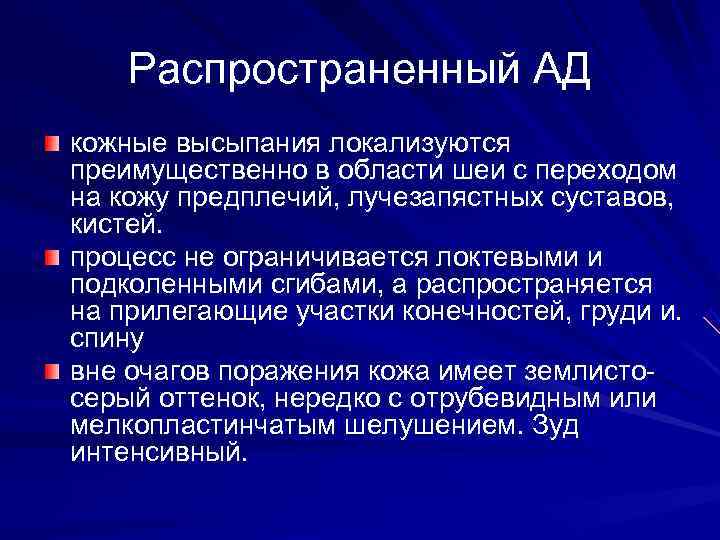 Распространенный АД

кожные высыпания локализуются преимущественно в области шеи с переходом на кожу предплечий, лучезапястных суставов, кистей.

процесс не ограничивается локтевыми и подколенными сгибами, а распространяется на прилегающие участки конечностей, груди и. спину

вне очагов поражения кожа имеет землисто-серый оттенок, нередко с отрубевидным или мелкопластинчатым шелушением. Зуд интенсивный.